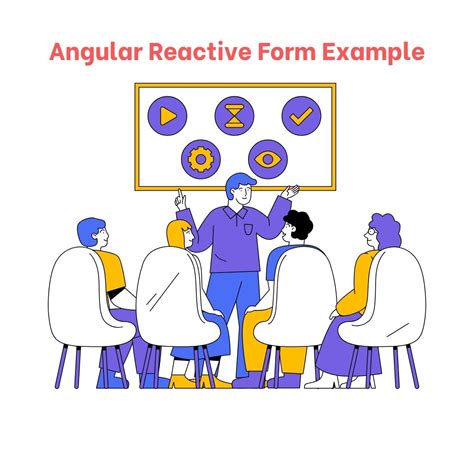 Angular Reactive Form Example